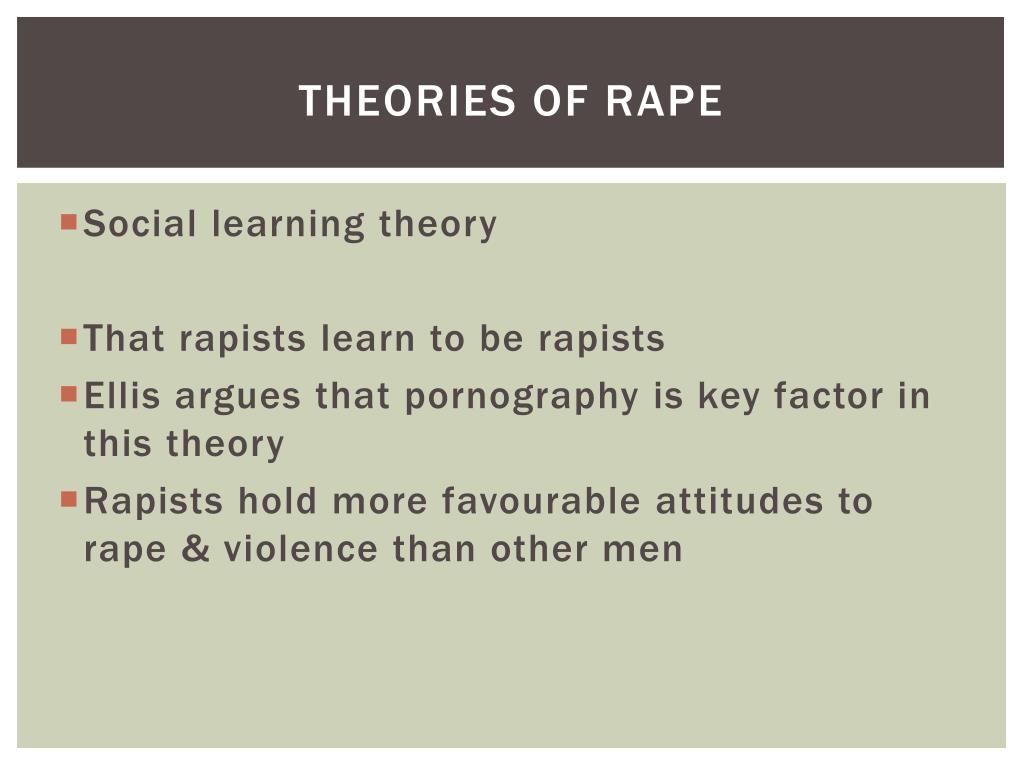 THEORIES OF RAPE

Social learning theory

That rapists learn to be rapists
Ellis argues that pornography is key factor in this theory
Rapists hold more favourable attitudes to rape & violence than other men